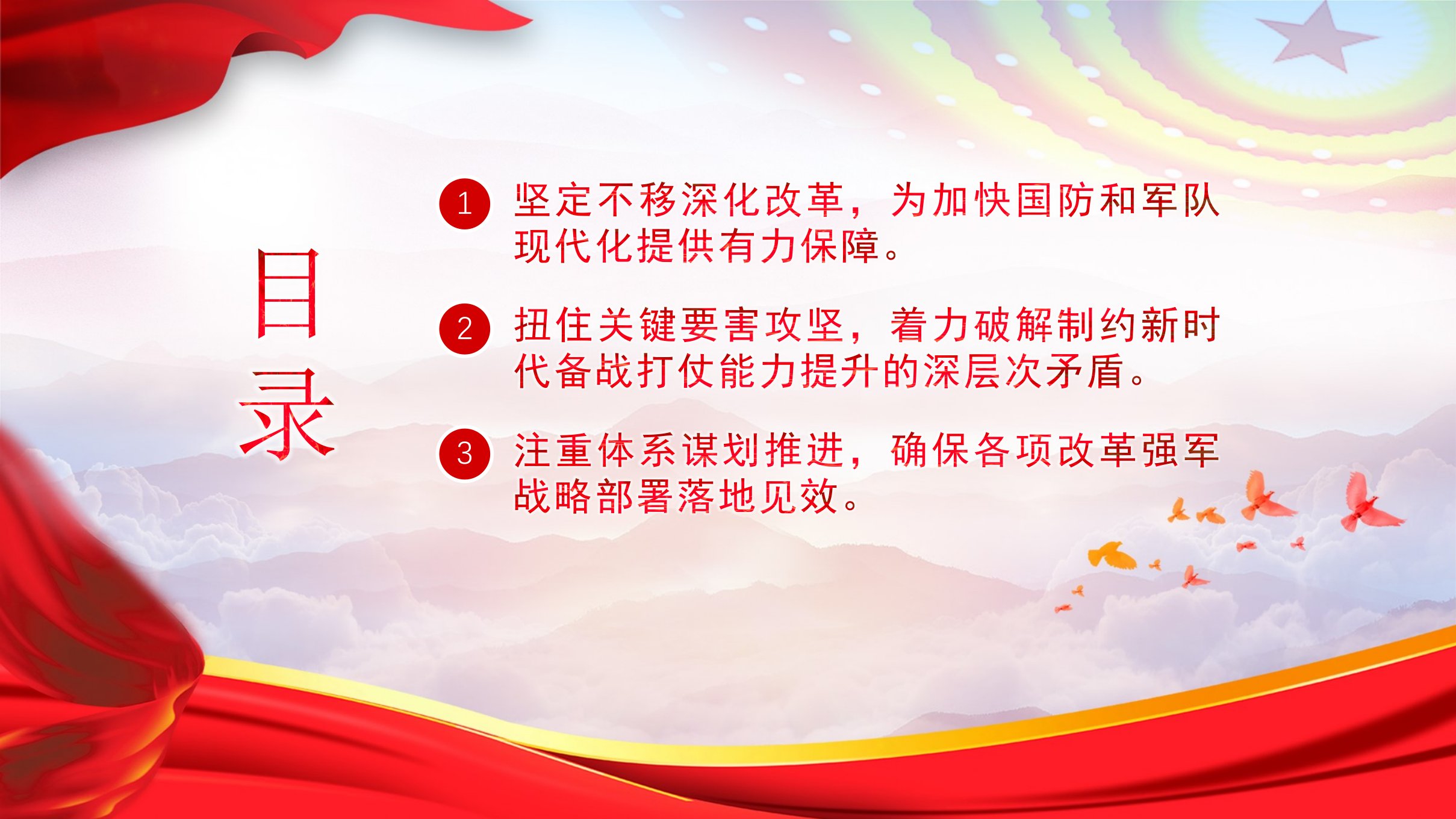 目录

1 坚定不移深化改革，为加快国防和军队现代化提供有力保障。

2 扭住关键要害攻坚，着力破解制约新时代备战打仗能力提升的深层次矛盾。

3 注重体系谋划推进，确保各项改革强军战略部署落地见效。